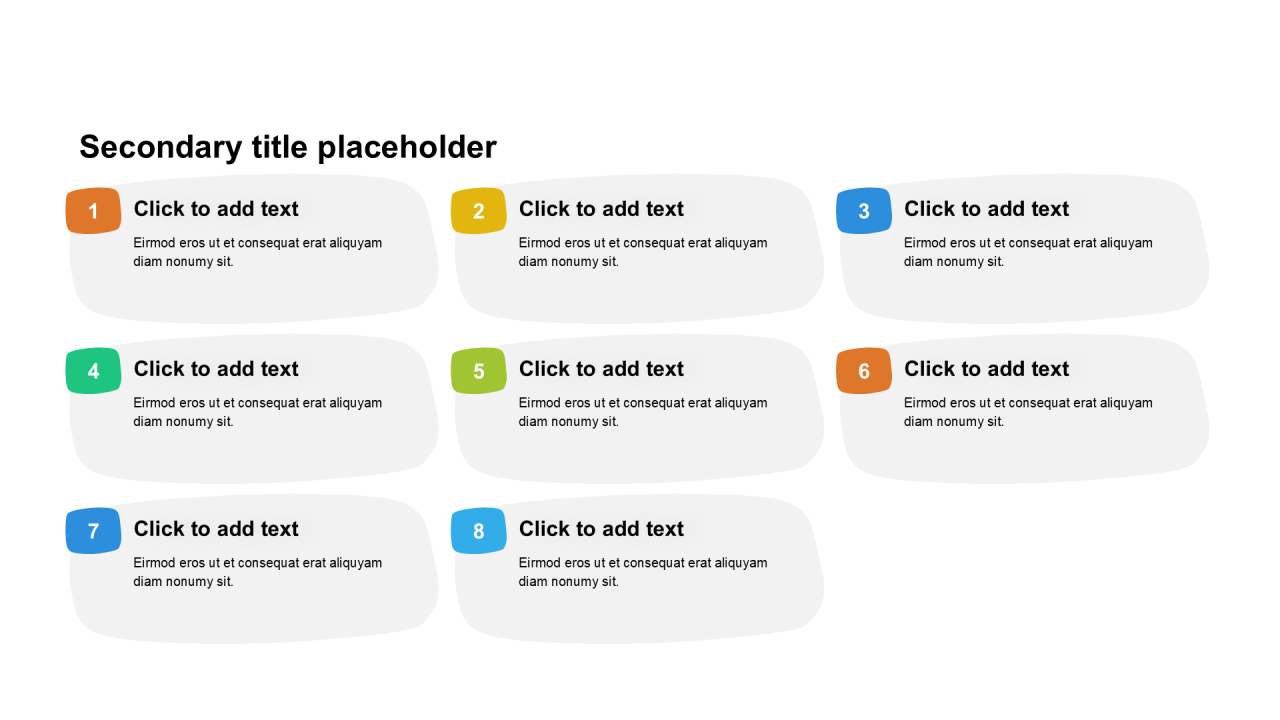 Secondary title placeholder

1
Click to add text
Eirmod eros ut et consequat erat aliquyam diam nonumy sit.

2
Click to add text
Eirmod eros ut et consequat erat aliquyam diam nonumy sit.

3
Click to add text
Eirmod eros ut et consequat erat aliquyam diam nonumy sit.

4
Click to add text
Eirmod eros ut et consequat erat aliquyam diam nonumy sit.

5
Click to add text
Eirmod eros ut et consequat erat aliquyam diam nonumy sit.

6
Click to add text
Eirmod eros ut et consequat erat aliquyam diam nonumy sit.

7
Click to add text
Eirmod eros ut et consequat erat aliquyam diam nonumy sit.

8
Click to add text
Eirmod eros ut et consequat erat aliquyam diam nonumy sit.